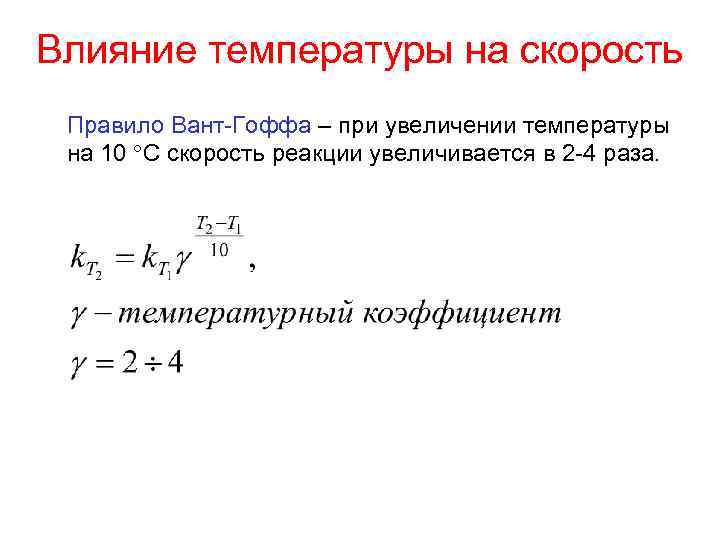 Влияние температуры на скорость

Правило Вант-Гоффа – при увеличении температуры на 10 °С скорость реакции увеличивается в 2-4 раза.

$k_{T_2} = k_{T_1} \gamma^{\frac{T_2 - T_1}{10}}$,

$\gamma$ – температурный коэффициент

$\gamma = 2 \div 4$